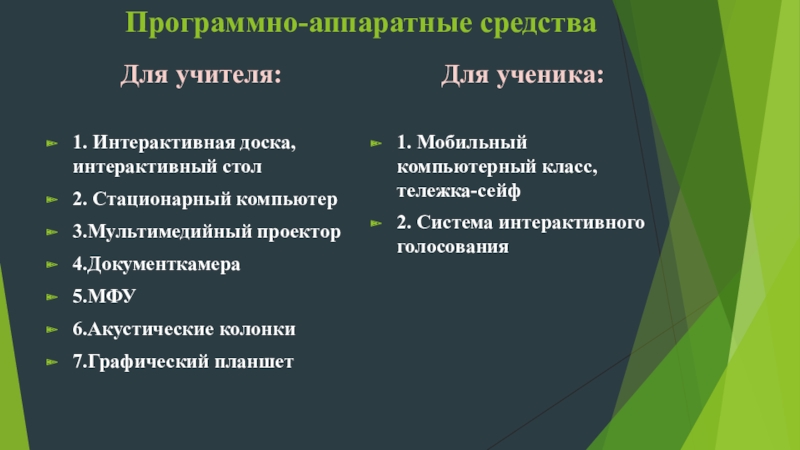 Программно-аппаратные средства

Для учителя:

1. Интерактивная доска, интерактивный стол

2. Стационарный компьютер

3.Мультимедийный проектор

4.Документкамера

5.МФУ

6.Акустические колонки

7.Графический планшет

Для ученика:

1. Мобильный компьютерный класс, тележка-сейф

2. Система интерактивного голосования